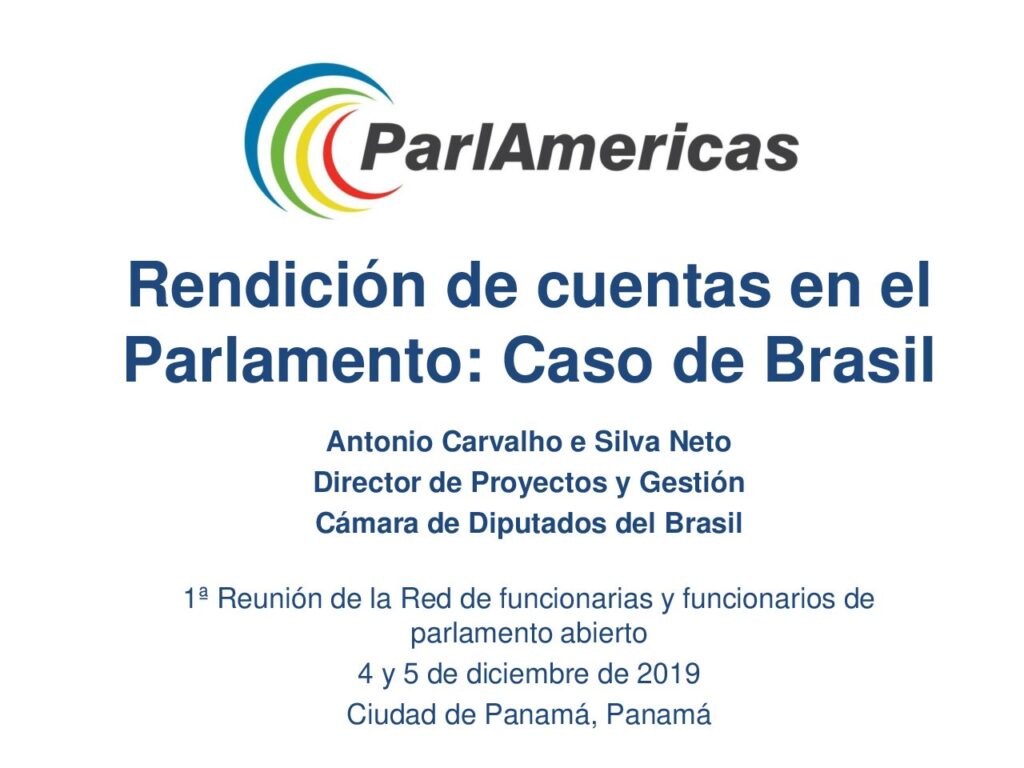 ParlAmericas

Rendición de cuentas en el Parlamento: Caso de Brasil

Antonio Carvalho e Silva Neto
Director de Proyectos y Gestión
Cámara de Diputados del Brasil

1ª Reunión de la Red de funcionarias y funcionarios de parlamento abierto
4 y 5 de diciembre de 2019
Ciudad de Panamá, Panamá